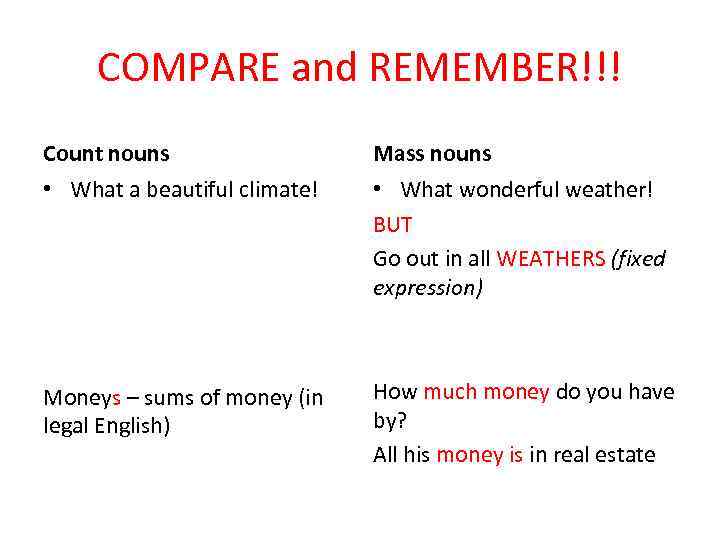 COMPARE and REMEMBER!!!

Count nouns

• What a beautiful climate!

Moneys – sums of money (in legal English)

Mass nouns

• What wonderful weather!

BUT

Go out in all WEATHERS (fixed expression)

How much money do you have by?

All his money is in real estate